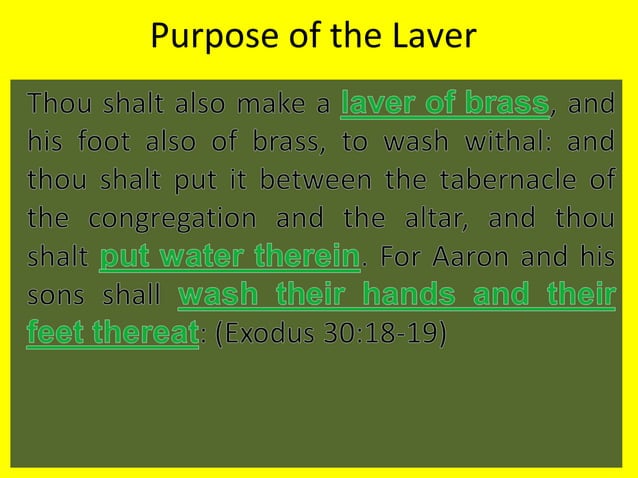 Purpose of the Laver

Thou shalt also make a laver of brass, and his foot also of brass, to wash withal: and thou shalt put it between the tabernacle of the congregation and the altar, and thou shalt put water therein. For Aaron and his sons shall wash their hands and their feet thereat: (Exodus 30:18-19)